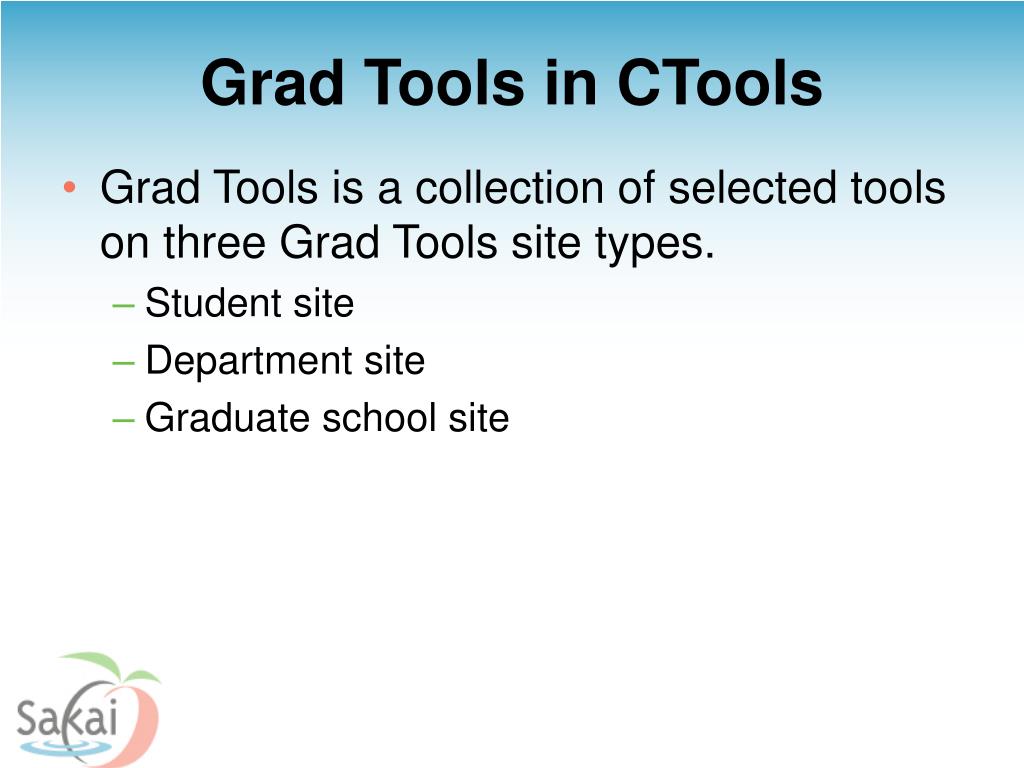 Grad Tools in CTools

• Grad Tools is a collection of selected tools on three Grad Tools site types.
– Student site
– Department site
– Graduate school site

Sakai